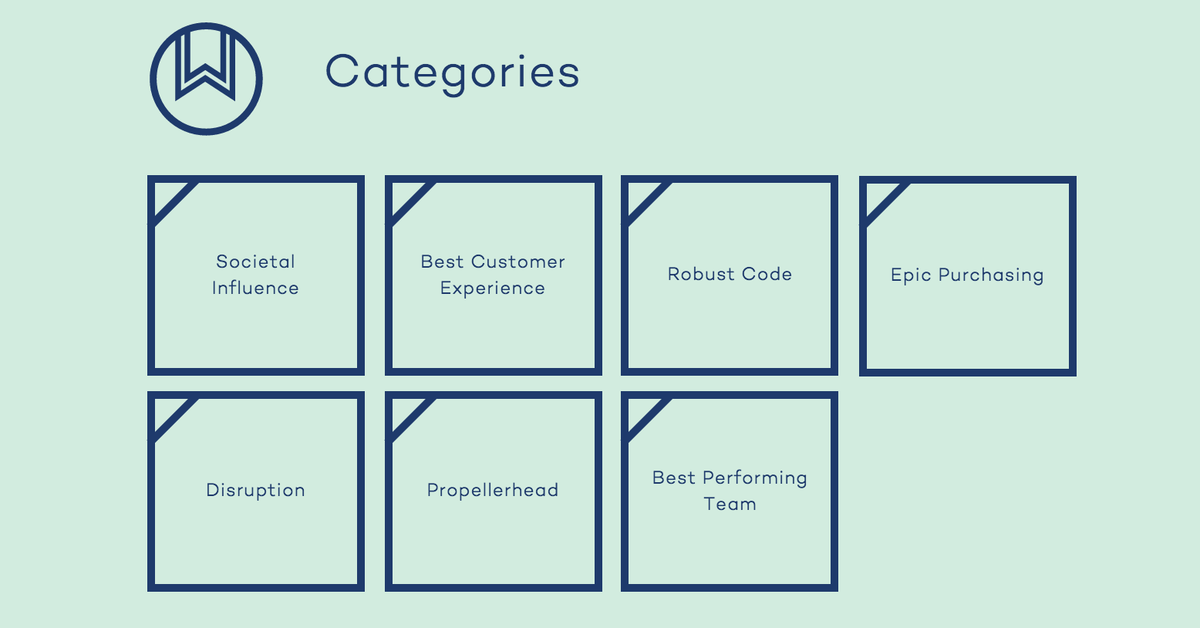 Categories

Societal Influence

Best Customer Experience

Robust Code

Epic Purchasing

Disruption

Propellerhead

Best Performing Team